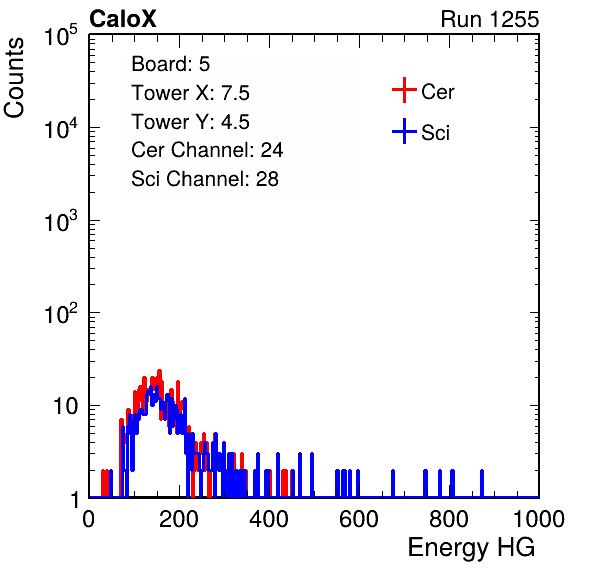 CaloX

Run 1255

Counts

$10^5$

$10^4$

$10^3$

$10^2$

10

1

Board: 5
Tower X: 7.5
Tower Y: 4.5
Cer Channel: 24
Sci Channel: 28

Cer

Sci

0 200 400 600 800 1000

Energy HG